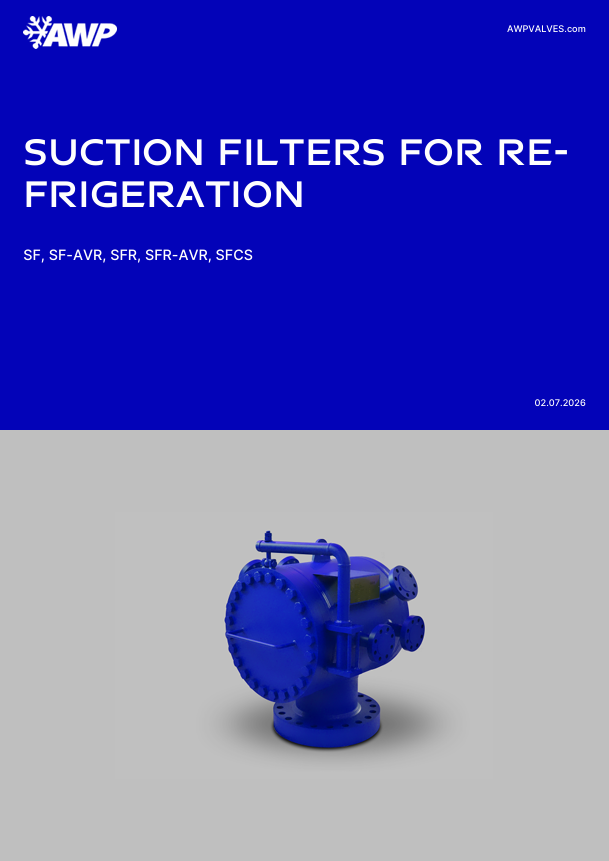 AWP

AWPVALVES.com

SUCTION FILTERS FOR REFRIGERATION

SF, SF-AVR, SFR, SFR-AVR, SFCS

02.07.2026